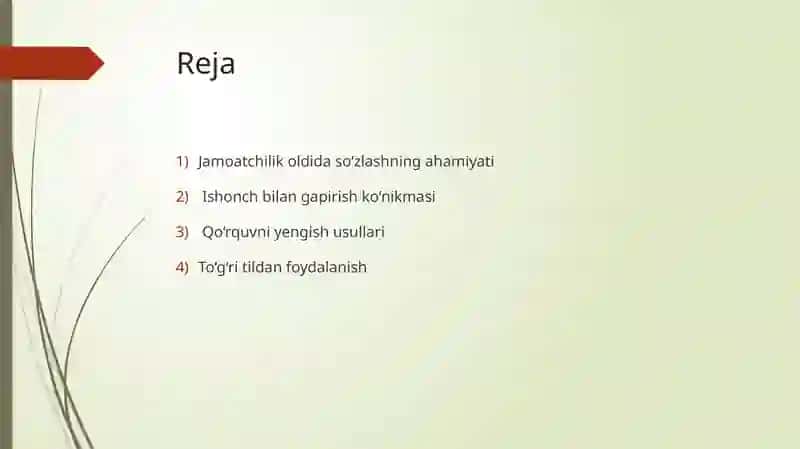 Reja

1) Jamoatchilik oldida so'zlashning ahamiyati

2) Ishonch bilan gapirish ko'nikmasi

3) Qo'rquvni yengish usullari

4) To'g'ri tildan foydalanish